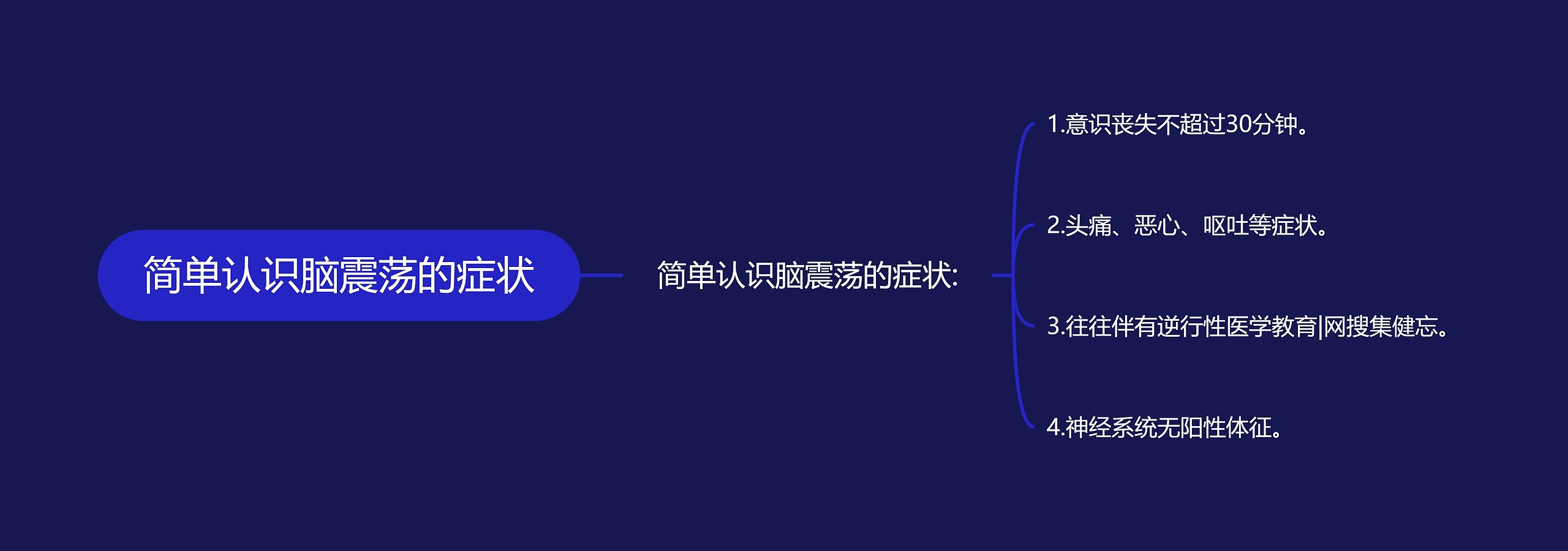 简单认识脑震荡的症状

简单认识脑震荡的症状:

1.意识丧失不超过30分钟。

2.头痛、恶心、呕吐等症状。

3.往往伴有逆行性医学教育|网搜集健忘。

4.神经系统无阳性体征。